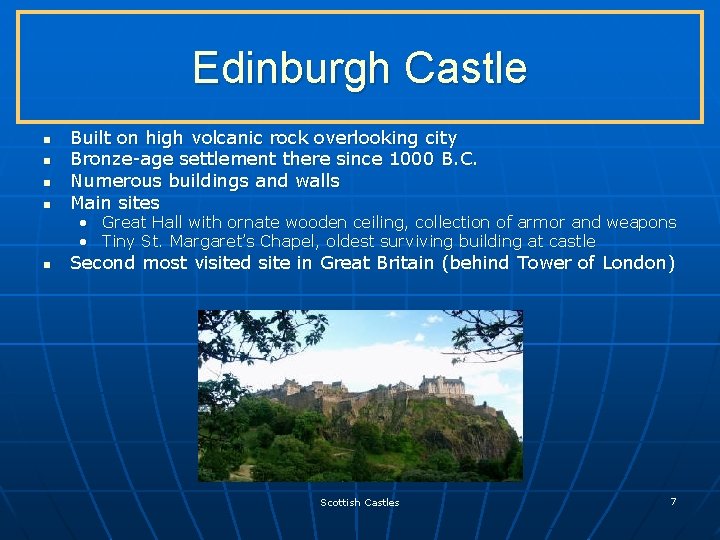 Edinburgh Castle

- Built on high volcanic rock overlooking city
- Bronze-age settlement there since 1000 B.C.
- Numerous buildings and walls
- Main sites
  - Great Hall with ornate wooden ceiling, collection of armor and weapons
  - Tiny St. Margaret's Chapel, oldest surviving building at castle
- Second most visited site in Great Britain (behind Tower of London)

Scottish Castles

7